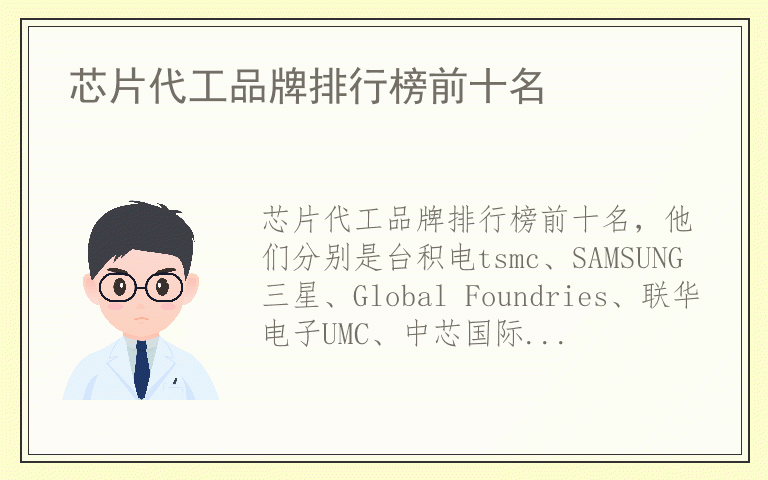 芯片代工品牌排行榜前十名

芯片代工品牌排行榜前十名，他们分别是台积电tsmc、SAMSUNG三星、Global Foundries、联华电子UMC、中芯国际...